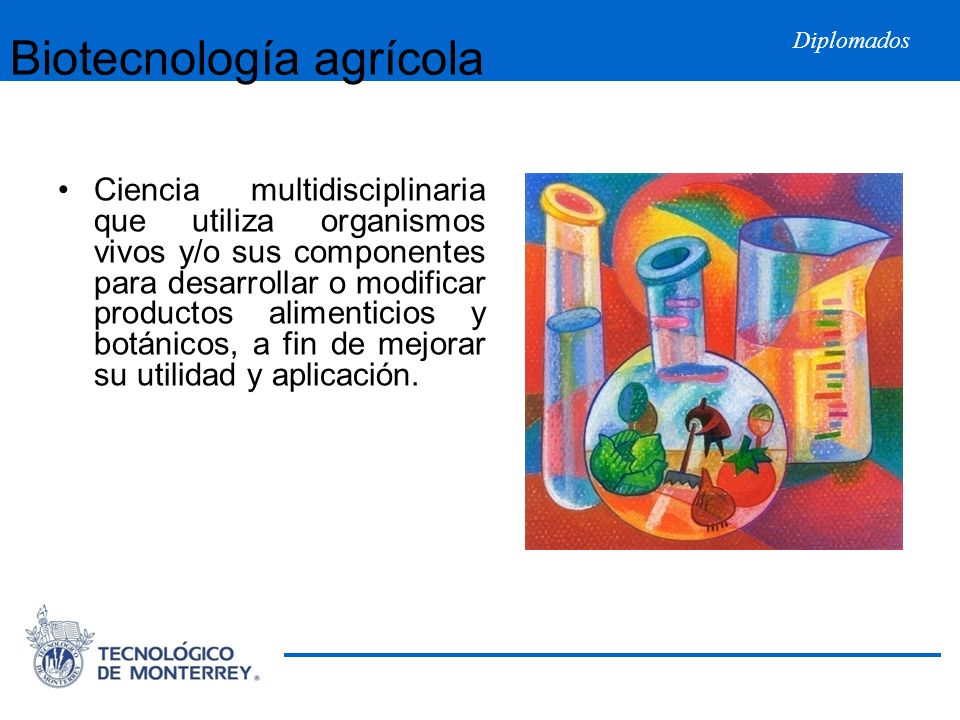 Biotecnología agrícola

Diplomados

• Ciencia multidisciplinaria que utiliza organismos vivos y/o sus componentes para desarrollar o modificar productos alimenticios y botánicos, a fin de mejorar su utilidad y aplicación.

TECNOLÓGICO DE MONTERREY®